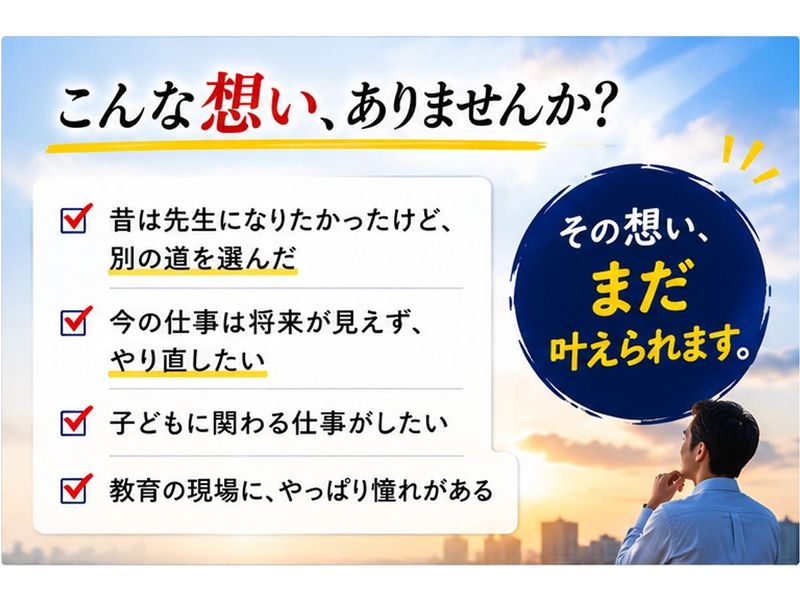 こんな想い、ありませんか?

昔は先生になりたかったけど、別の道を選んだ

今の仕事は将来が見えず、やり直したい

子どもに関わる仕事がしたい

教育の現場に、やっぱり憧れがある

その想い、まだ叶えられます。